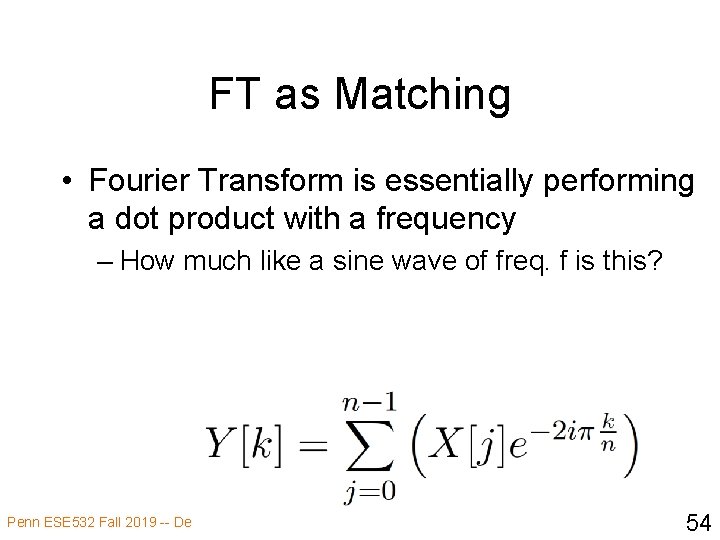 FT as Matching

• Fourier Transform is essentially performing a dot product with a frequency

– How much like a sine wave of freq. f is this?

$Y[k] = \sum_{j=0}^{n-1} \left( X[j] e^{-2i\pi \frac{k}{n}} \right)$

Penn ESE532 Fall 2019 -- De

54